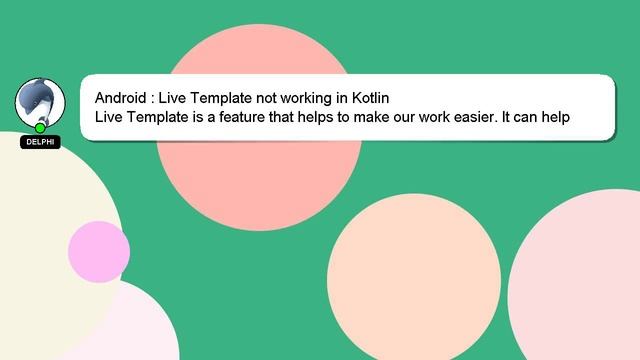 DELPHI

Android : Live Template not working in Kotlin
Live Template is a feature that helps to make our work easier. It can help